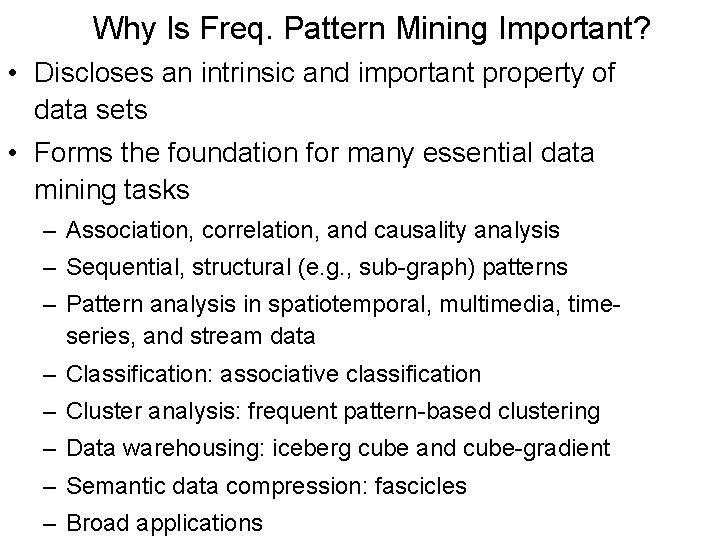 Why Is Freq. Pattern Mining Important?

• Discloses an intrinsic and important property of data sets

• Forms the foundation for many essential data mining tasks

– Association, correlation, and causality analysis

– Sequential, structural (e.g., sub-graph) patterns

– Pattern analysis in spatiotemporal, multimedia, time-series, and stream data

– Classification: associative classification

– Cluster analysis: frequent pattern-based clustering

– Data warehousing: iceberg cube and cube-gradient

– Semantic data compression: fascicles

– Broad applications